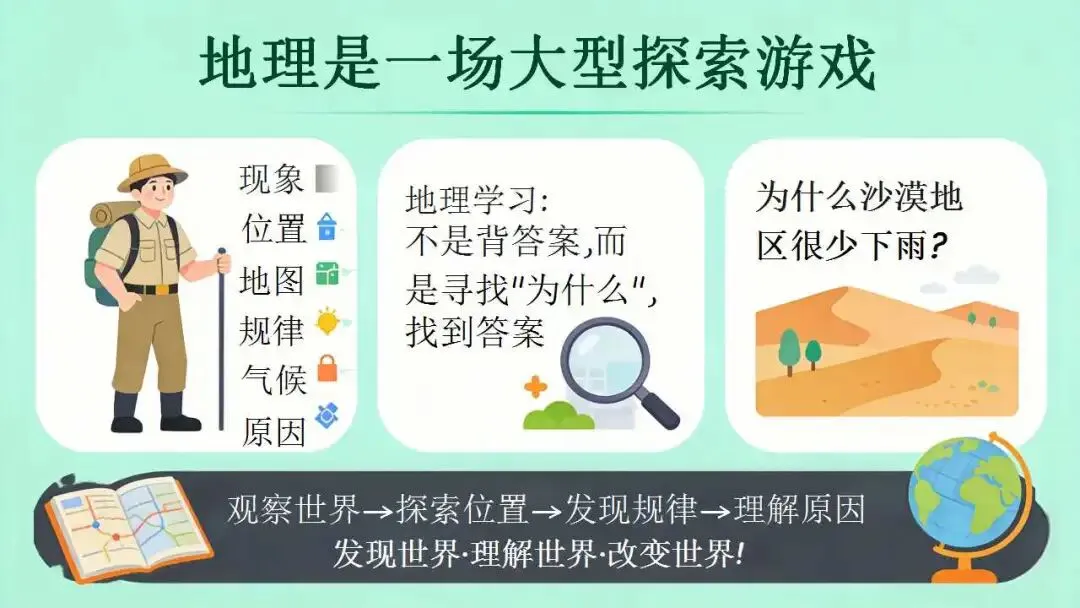 地理是一场大型探索游戏

现象
位置
地图
规律
气候
原因

地理学习:
不是背答案,而是寻找"为什么",找到答案

为什么沙漠地区很少下雨?

观察世界→探索位置→发现规律→理解原因
发现世界·理解世界·改变世界!